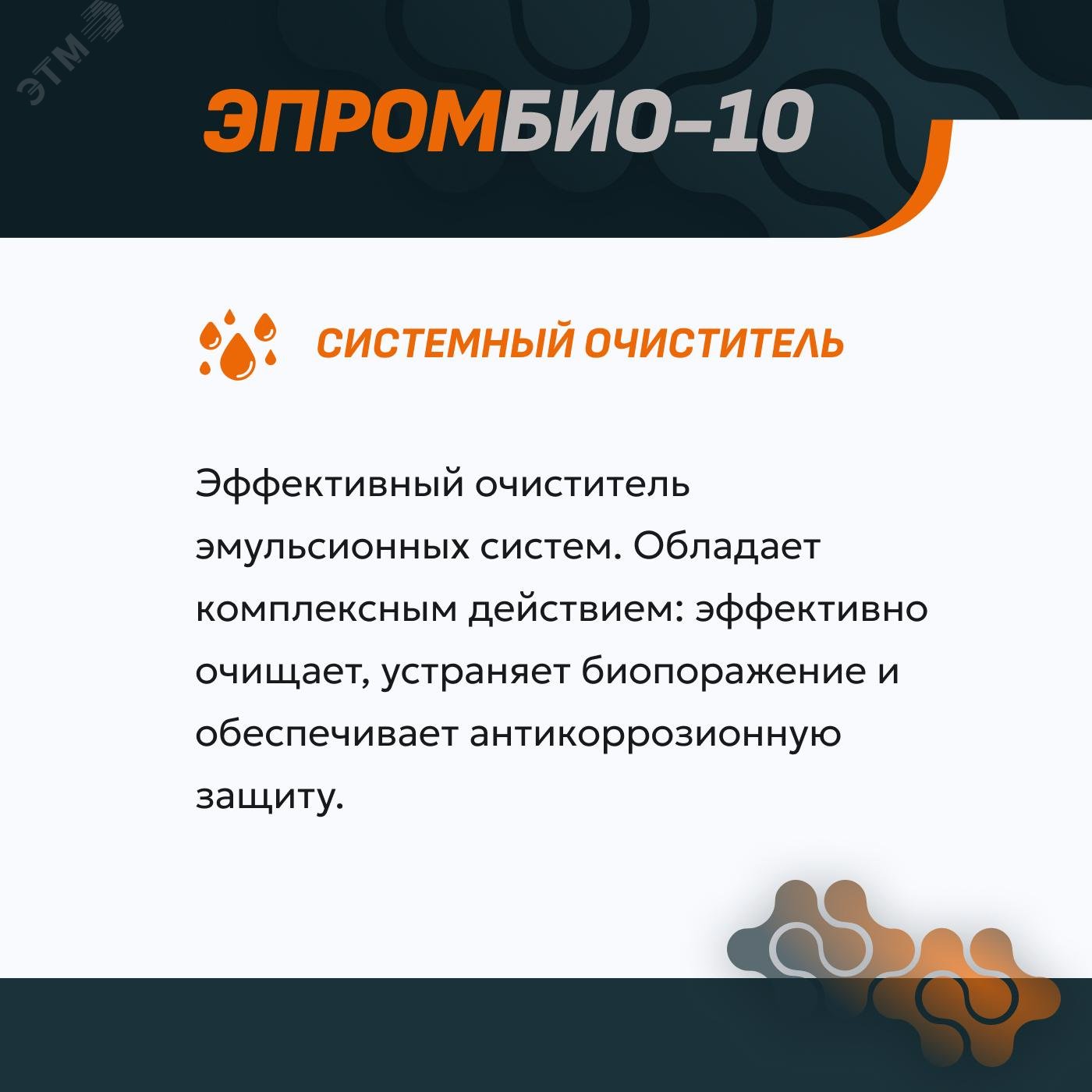 ЭТМ

ЭПРОМБИО-10

СИСТЕМНЫЙ ОЧИСТИТЕЛЬ

Эффективный очиститель эмульсионных систем. Обладает комплексным действием: эффективно очищает, устраняет биопоражение и обеспечивает антикоррозионную защиту.